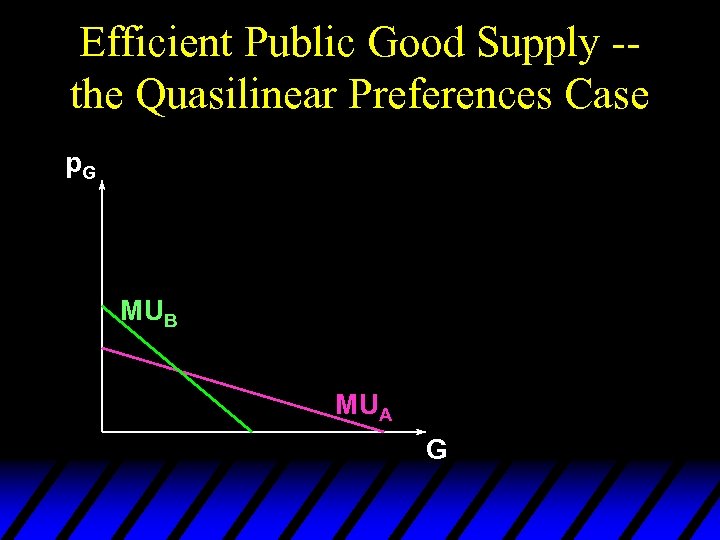 Efficient Public Good Supply -- the Quasilinear Preferences Case

$p_G$

$MU_B$

$MU_A$

G